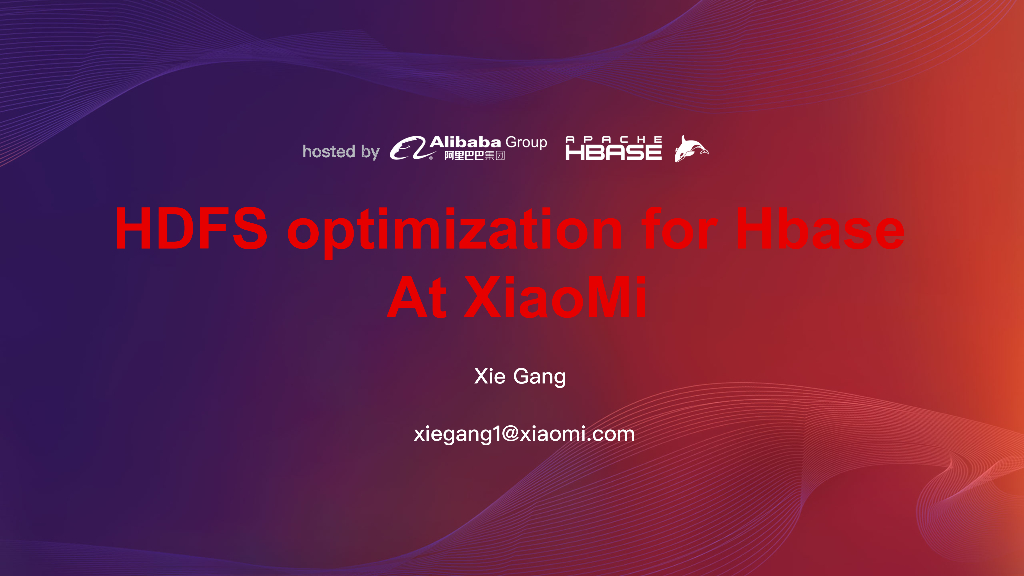 hosted by Alibaba Group 阿里巴巴集团 APACHE HBASE

HDFS optimization for Hbase At XiaoMi

Xie Gang

xiegang1@xiaomi.com